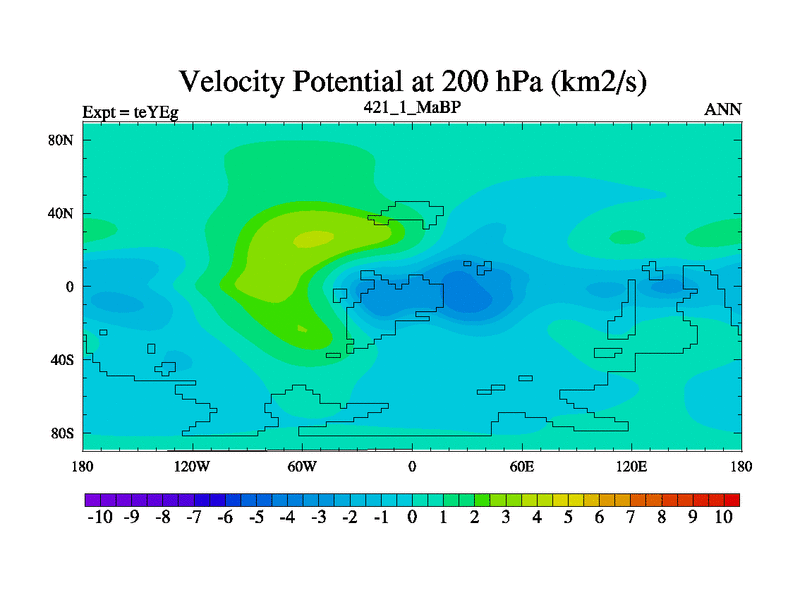 Velocity Potential at 200 hPa (km2/s)

Expt = teYEg

421_1_MaBP

ANN

80N
40N
0
40S
80S

180
120W
60W
0
60E
120E
180

-10 -9 -8 -7 -6 -5 -4 -3 -2 -1 0 1 2 3 4 5 6 7 8 9 10